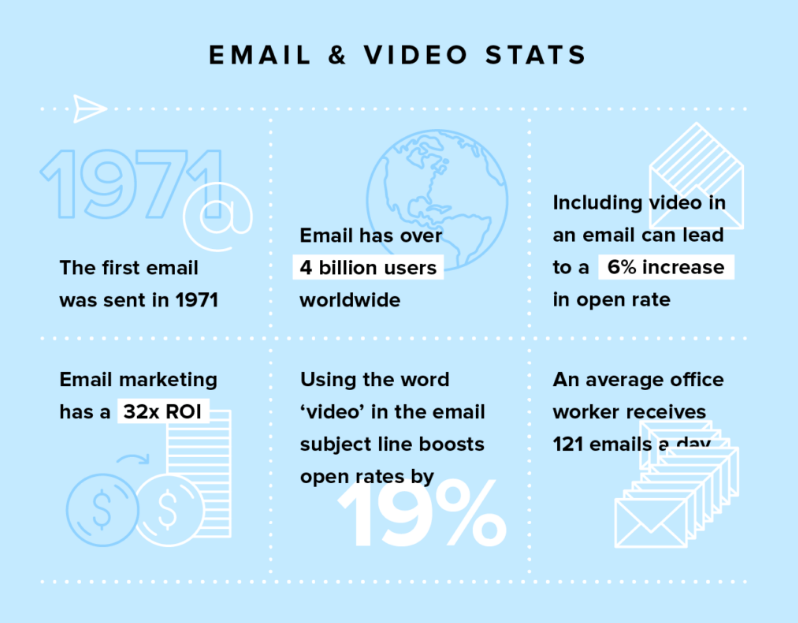 EMAIL & VIDEO STATS

1971 @

The first email was sent in 1971

Email has over 4 billion users worldwide

Including video in an email can lead to a 6% increase in open rate

Email marketing has a 32x ROI

$ $

Using the word 'video' in the email subject line boosts open rates by 19%

An average office worker receives 121 emails a day